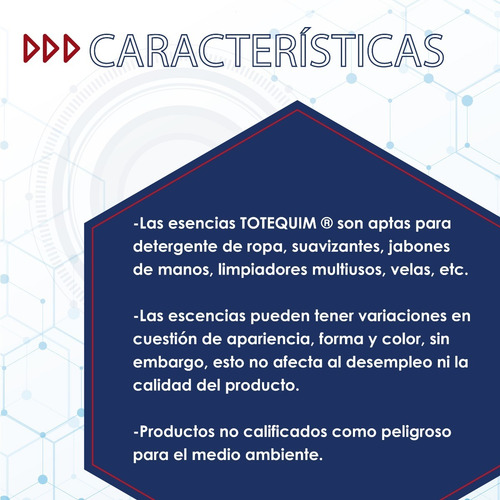 CARACTERÍSTICAS

-Las esencias TOTEQUIM ® son aptas para detergente de ropa, suavizantes, jabones de manos, limpiadores multiusos, velas, etc.

-Las escencias pueden tener variaciones en cuestión de apariencia, forma y color, sin embargo, esto no afecta al desempleo ni la calidad del producto.

-Productos no calificados como peligroso para el medio ambiente.